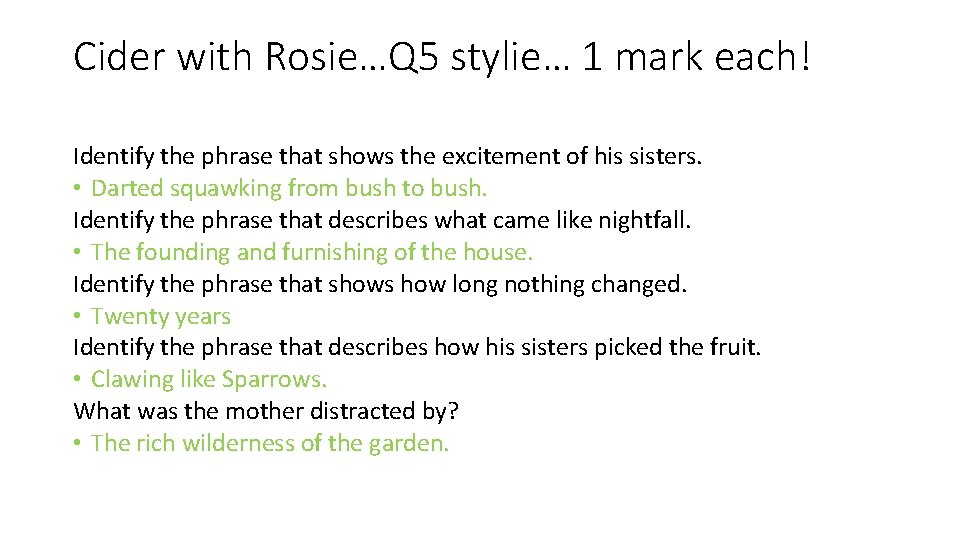 Cider with Rosie…Q5 stylie… 1 mark each!

Identify the phrase that shows the excitement of his sisters.
• Darted squawking from bush to bush.
Identify the phrase that describes what came like nightfall.
• The founding and furnishing of the house.
Identify the phrase that shows how long nothing changed.
• Twenty years
Identify the phrase that describes how his sisters picked the fruit.
• Clawing like Sparrows.
What was the mother distracted by?
• The rich wilderness of the garden.